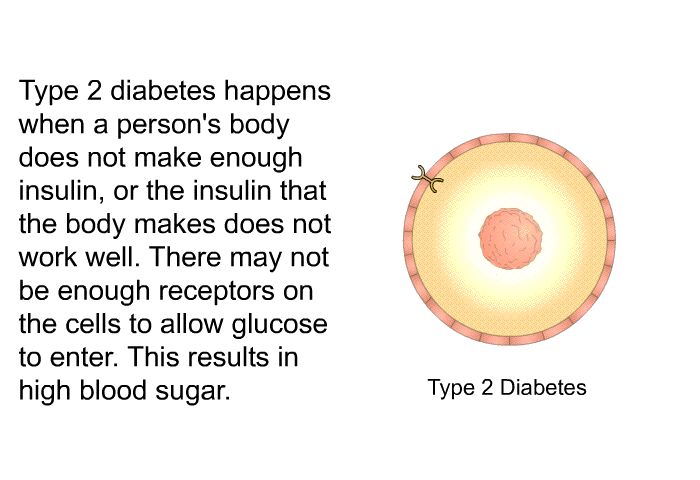 Type 2 diabetes happens when a person's body does not make enough insulin, or the insulin that the body makes does not work well. There may not be enough receptors on the cells to allow glucose to enter. This results in high blood sugar.

Type 2 Diabetes